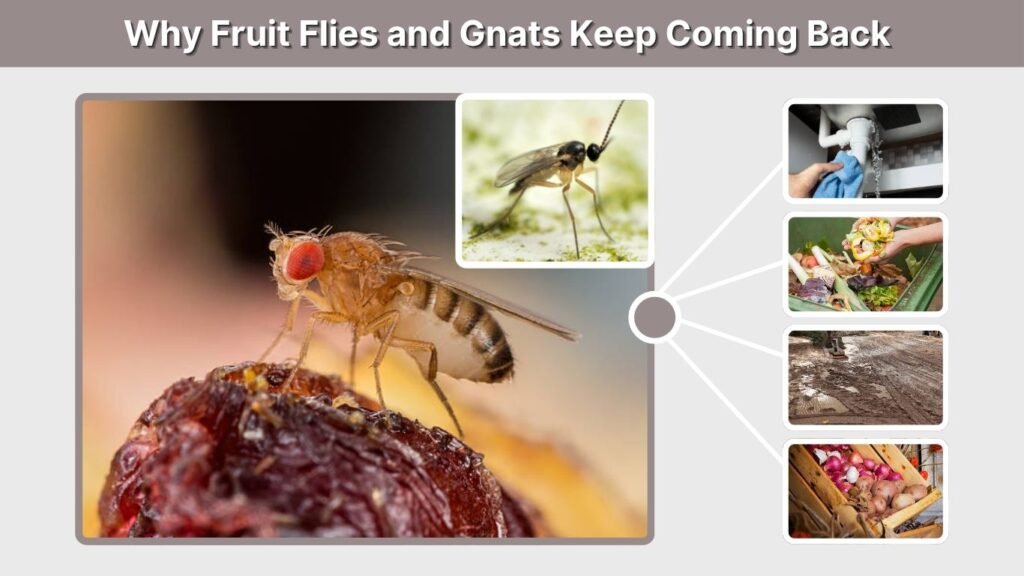 Why Fruit Flies and Gnats Keep Coming Back